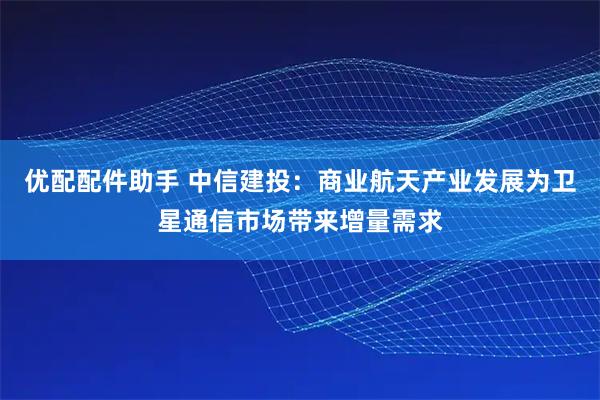 优配配件助手 中信建投：商业航天产业发展为卫星通信市场带来增量需求